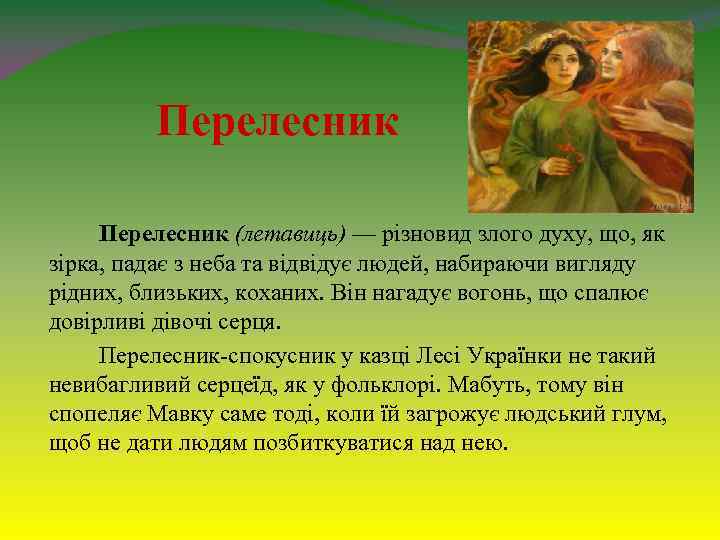 Перелесник

Перелесник (летавиць) — різновид злого духу, що, як зірка, падає з неба та відвідує людей, набираючи вигляду рідних, близьких, коханих. Він нагадує вогонь, що спалює довірливі дівочі серця.

Перелесник-спокусник у казці Лесі Українки не такий невибагливий серцеїд, як у фольклорі. Мабуть, тому він спопеляє Мавку саме тоді, коли їй загрожує людський глум, щоб не дати людям позбиткуватися над нею.